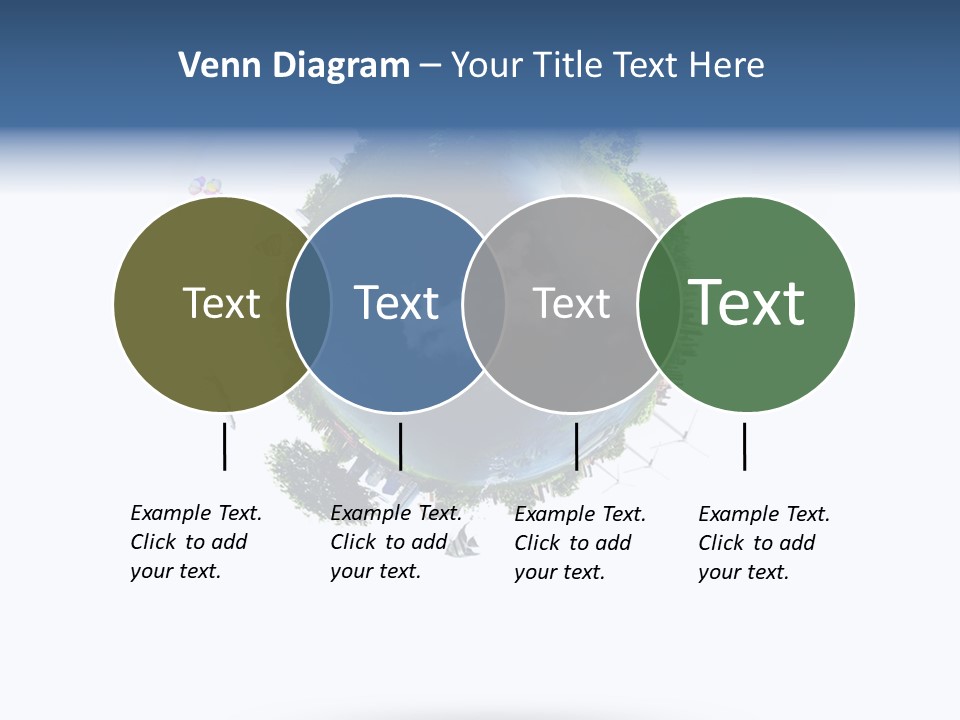 Venn Diagram – Your Title Text Here

Text

Text

Text

Text

Example Text. Click to add your text.

Example Text. Click to add your text.

Example Text. Click to add your text.

Example Text. Click to add your text.